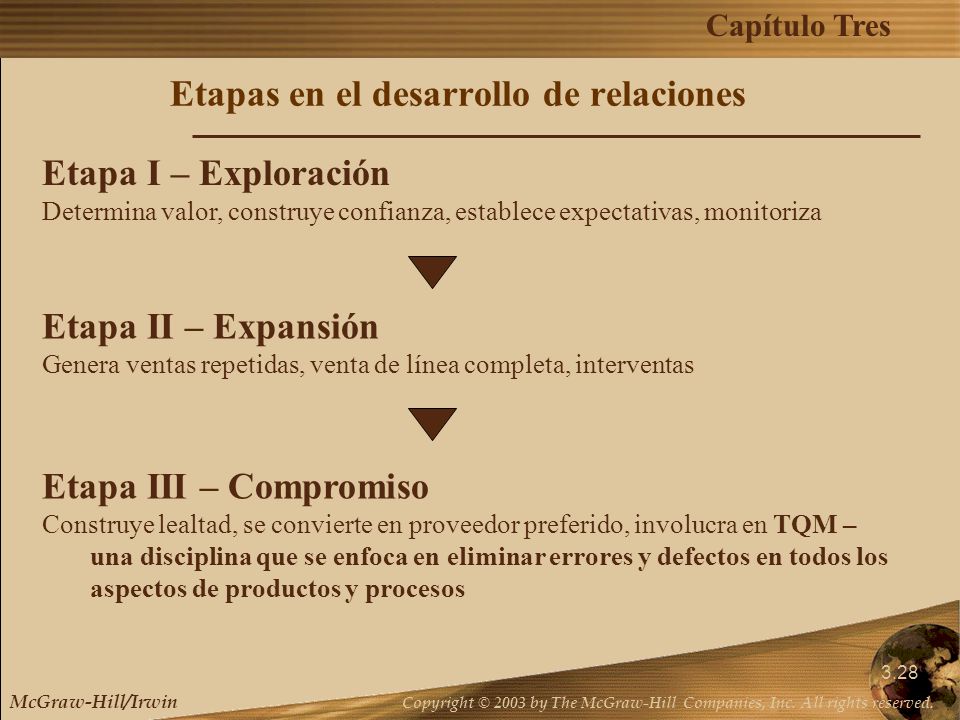 Capítulo Tres

Etapas en el desarrollo de relaciones

Etapa I – Exploración
Determina valor, construye confianza, establece expectativas, monitoriza

Etapa II – Expansión
Genera ventas repetidas, venta de línea completa, interventas

Etapa III – Compromiso
Construye lealtad, se convierte en proveedor preferido, involucra en TQM – una disciplina que se enfoca en eliminar errores y defectos en todos los aspectos de productos y procesos

3.28

McGraw-Hill/Irwin

Copyright © 2003 by The McGraw-Hill Companies, Inc. All rights reserved.